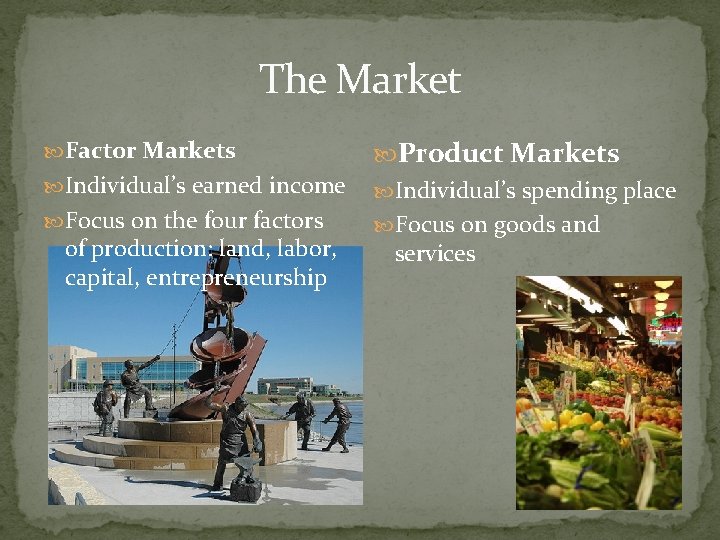 The Market

Factor Markets

Individual's earned income

Focus on the four factors of production: land, labor, capital, entrepreneurship

Product Markets

Individual's spending place

Focus on goods and services